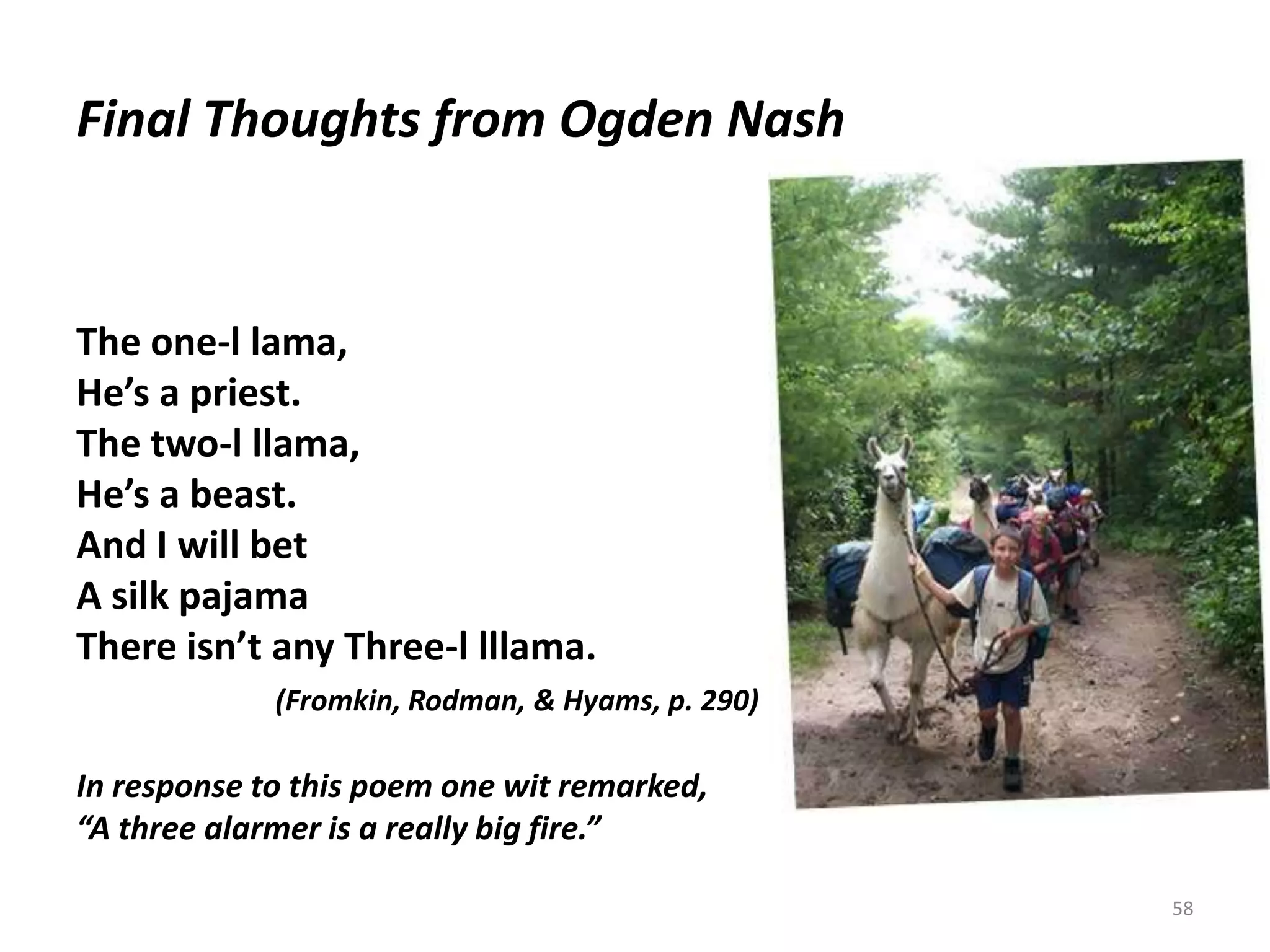 Final Thoughts from Ogden Nash

The one-l lama,
He’s a priest.
The two-l llama,
He’s a beast.
And I will bet
A silk pajama
There isn’t any Three-l lllama.

(Fromkin, Rodman, & Hyams, p. 290)

In response to this poem one wit remarked,
“A three alarmer is a really big fire.”

58